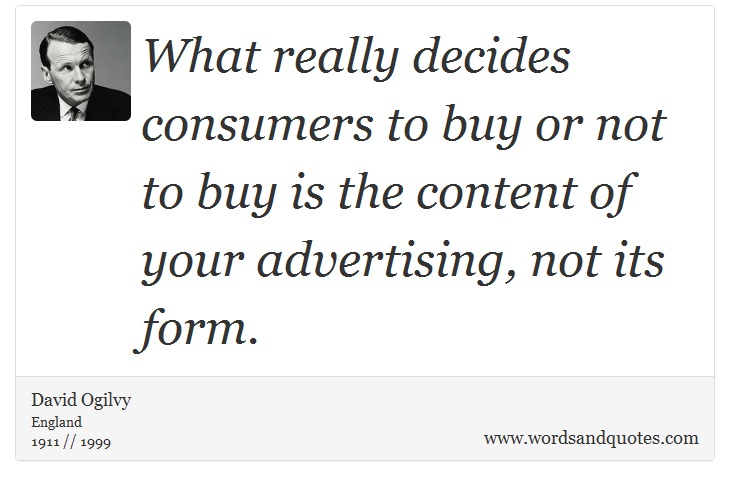 What really decides consumers to buy or not to buy is the content of your advertising, not its form.

David Ogilvy
England
1911 // 1999

www.wordsandquotes.com